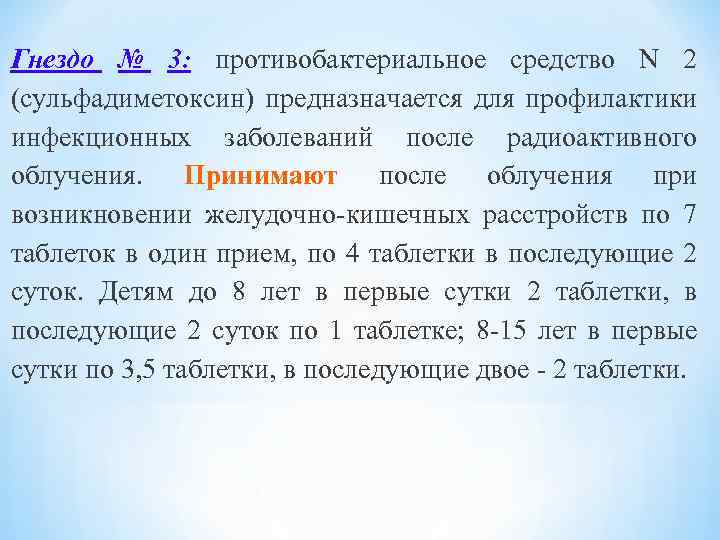 Гнездо № 3: противобактериальное средство N 2 (сульфадиметоксин) предназначается для профилактики инфекционных заболеваний после радиоактивного облучения. Принимают после облучения при возникновении желудочно-кишечных расстройств по 7 таблеток в один прием, по 4 таблетки в последующие 2 суток. Детям до 8 лет в первые сутки 2 таблетки, в последующие 2 суток по 1 таблетке; 8-15 лет в первые сутки по 3,5 таблетки, в последующие двое - 2 таблетки.